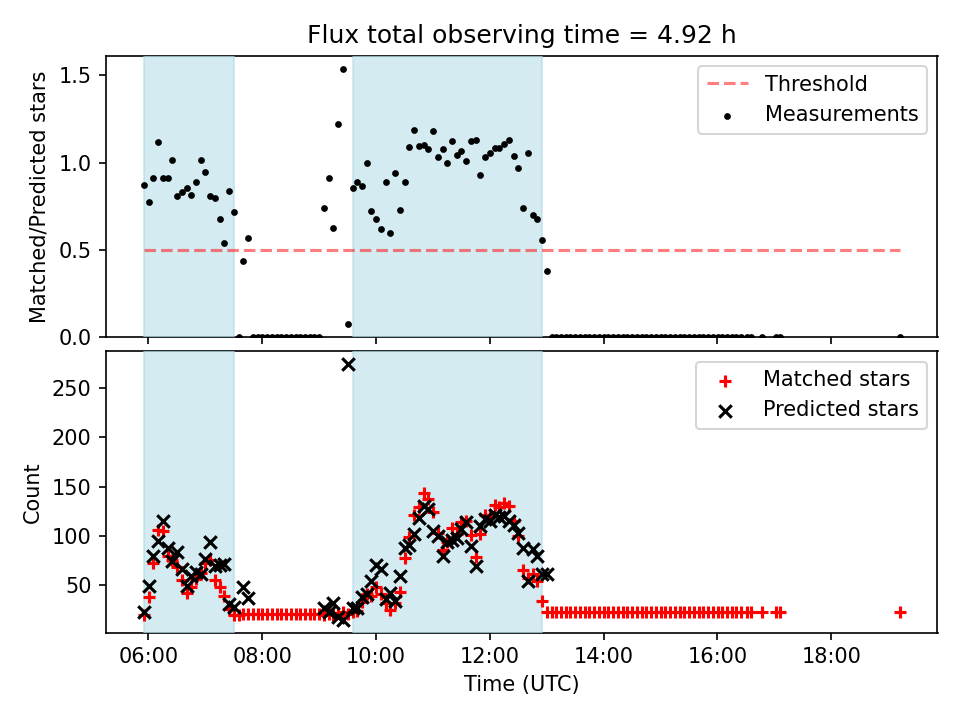 Flux total observing time = 4.92 h

Matched/Predicted stars

1.5
1.0
0.5
0.0

Threshold
Measurements

Count

250
200
150
100
50

Matched stars
Predicted stars

06:00
08:00
10:00
12:00
14:00
16:00
18:00

Time (UTC)